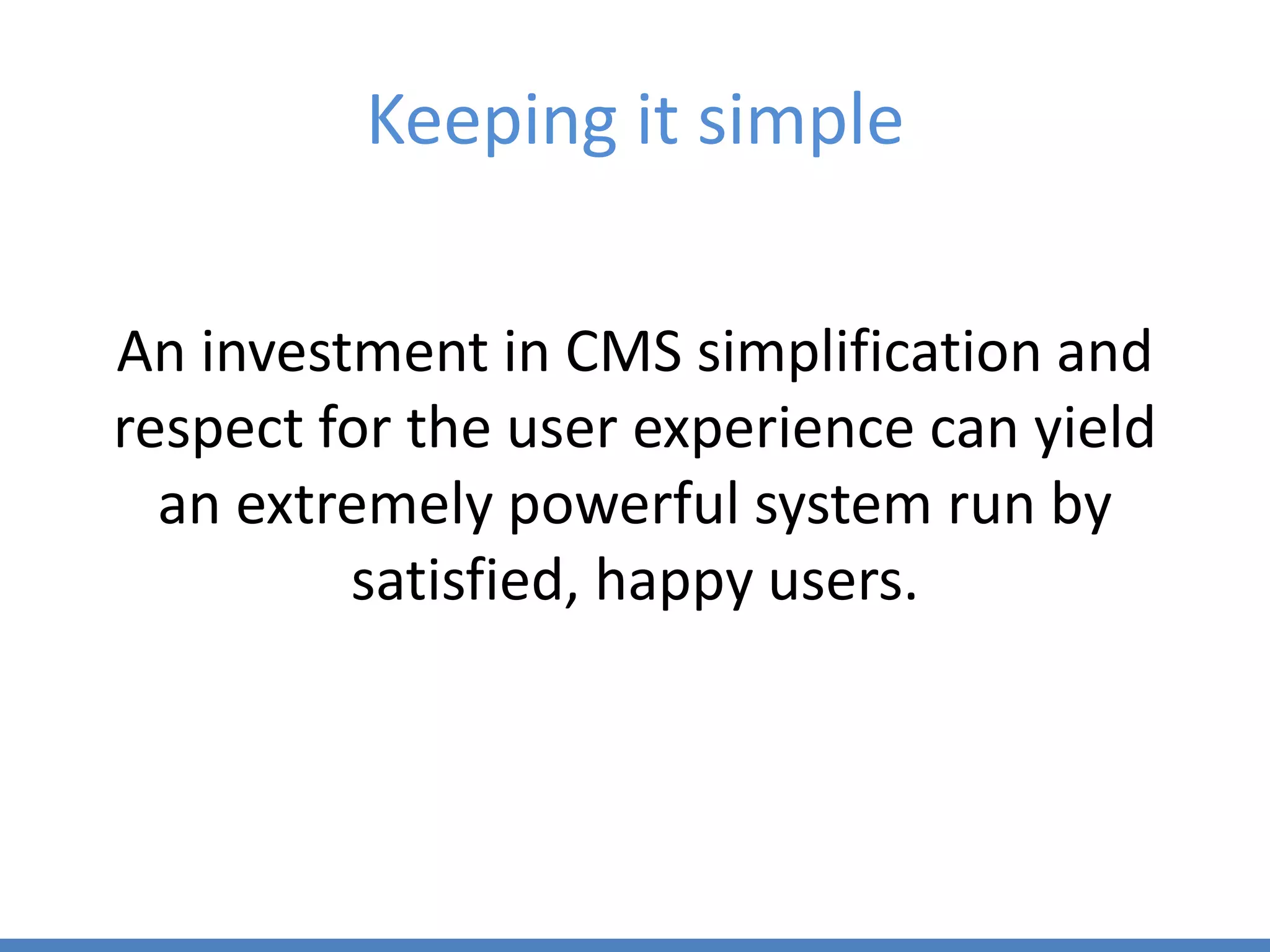 Keeping it simple

An investment in CMS simplification and respect for the user experience can yield an extremely powerful system run by satisfied, happy users.